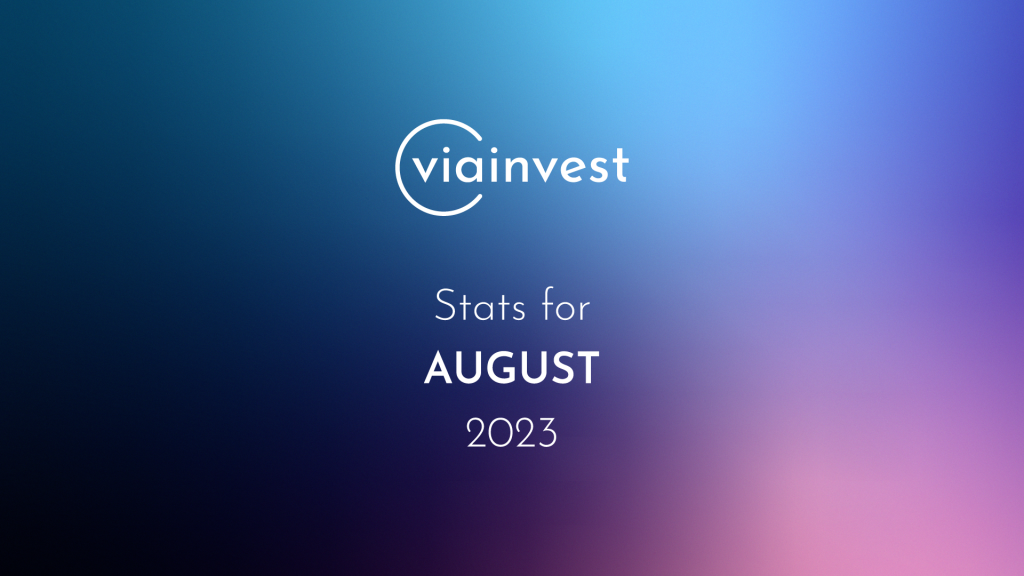 viainvest

Stats for
AUGUST
2023